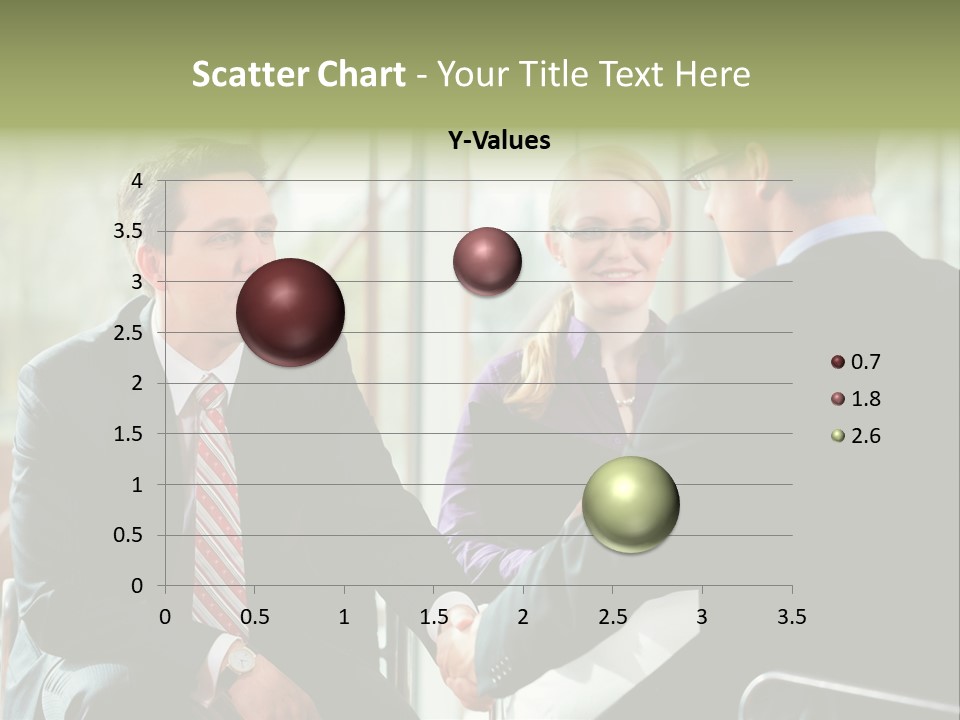 Scatter Chart - Your Title Text Here

Y-Values

4
3.5
3
2.5
2
1.5
1
0.5
0

0 0.5 1 1.5 2 2.5 3 3.5

0.7
1.8
2.6